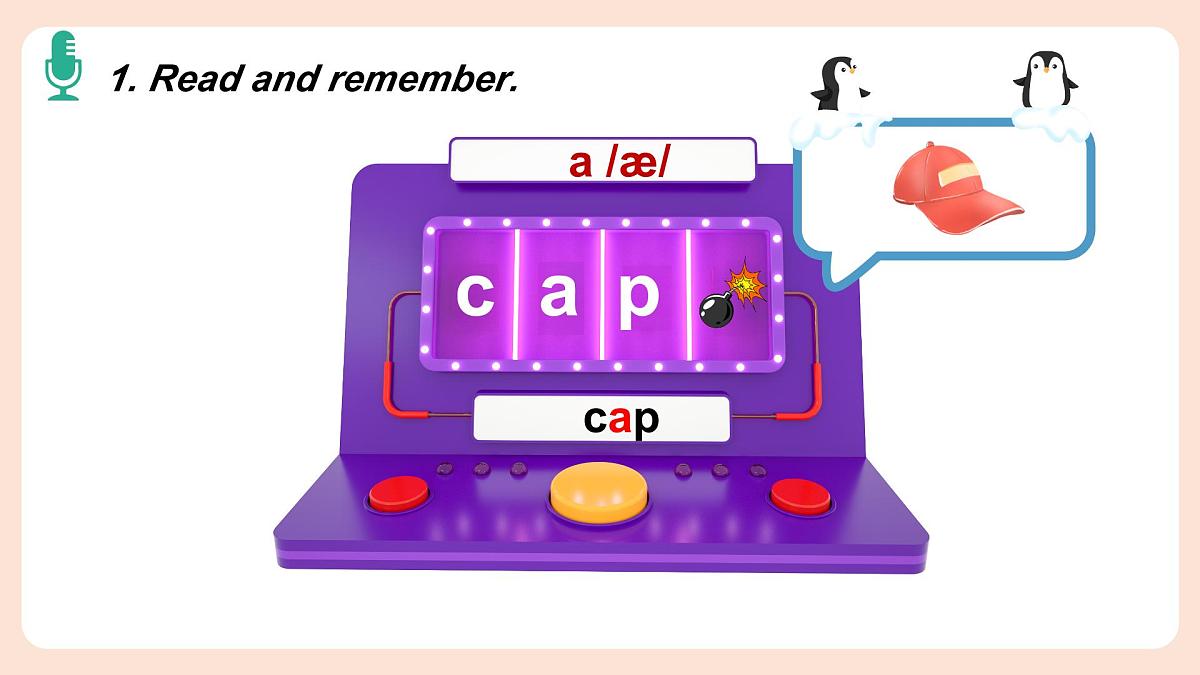 1. Read and remember.

a /æ/

c a p

cap